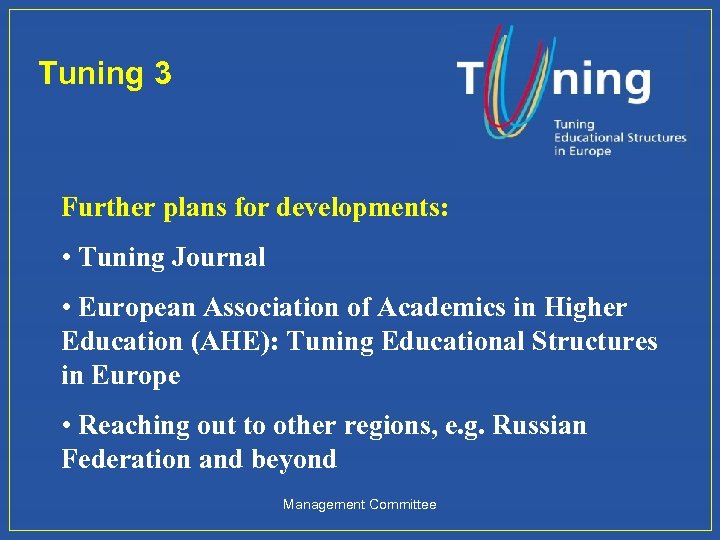 Tuning 3

Tuning

Tuning
Educational Structures
in Europe

Further plans for developments:

• Tuning Journal

• European Association of Academics in Higher Education (AHE): Tuning Educational Structures in Europe

• Reaching out to other regions, e.g. Russian Federation and beyond

Management Committee